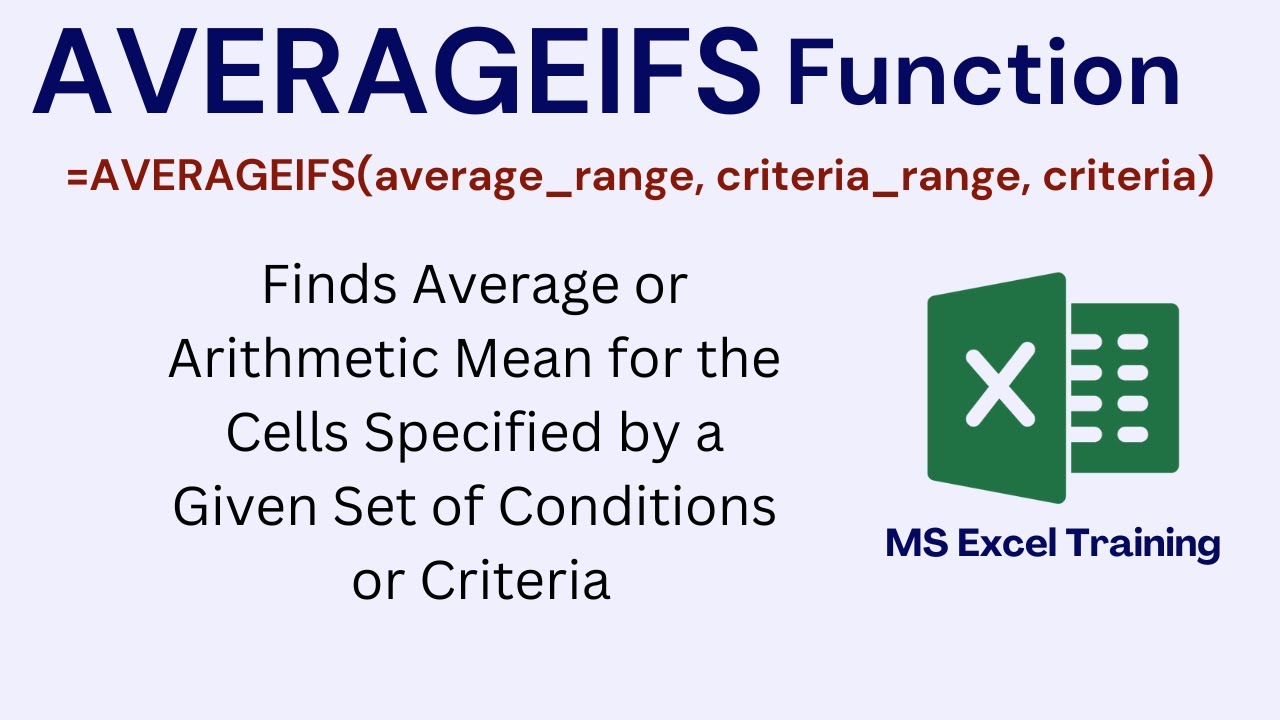 AVERAGEIFS Function

=AVERAGEIFS(average_range, criteria_range, criteria)

Finds Average or Arithmetic Mean for the Cells Specified by a Given Set of Conditions or Criteria

X

MS Excel Training